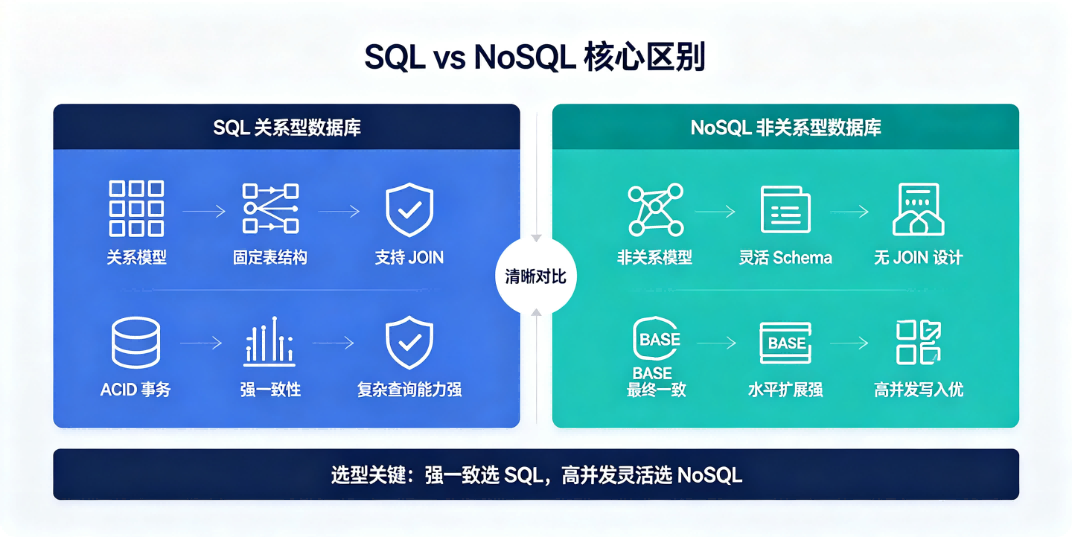 SQL vs NoSQL 核心区别

SQL 关系型数据库

关系模型

固定表结构

支持 JOIN

ACID 事务

强一致性

复杂查询能力强

清晰对比

NoSQL 非关系型数据库

非关系模型

灵活 Schema

无 JOIN 设计

BASE

BASE
最终一致

BASE

水平扩展强

高并发写入优

选型关键：强一致选 SQL，高并发灵活选 NoSQL